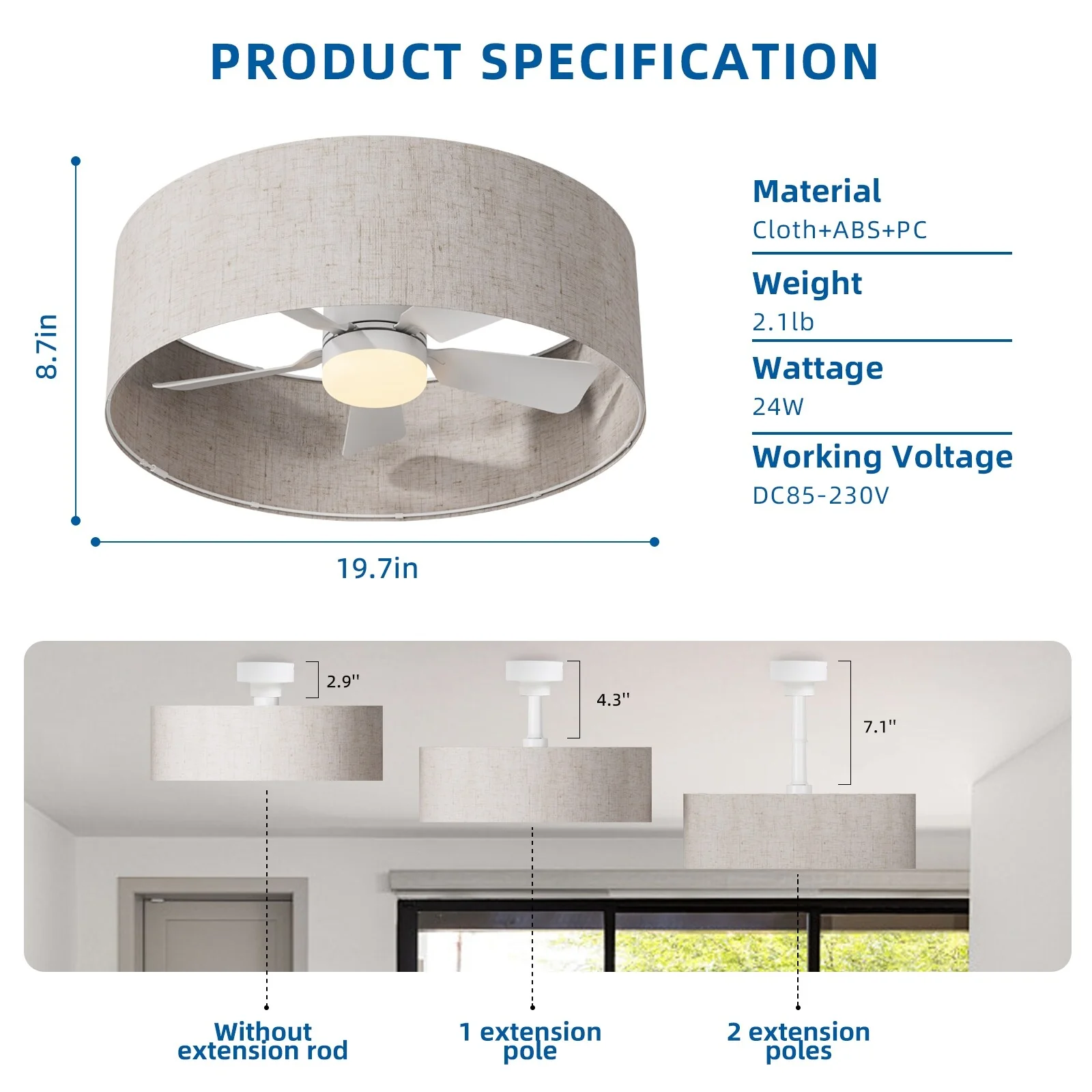 PRODUCT SPECIFICATION

8.7in

19.7in

Material
Cloth+ABS+PC

Weight
2.1lb

Wattage
24W

Working Voltage
DC85-230V

2.9''

4.3''

7.1''

Without extension rod

1 extension pole

2 extension poles